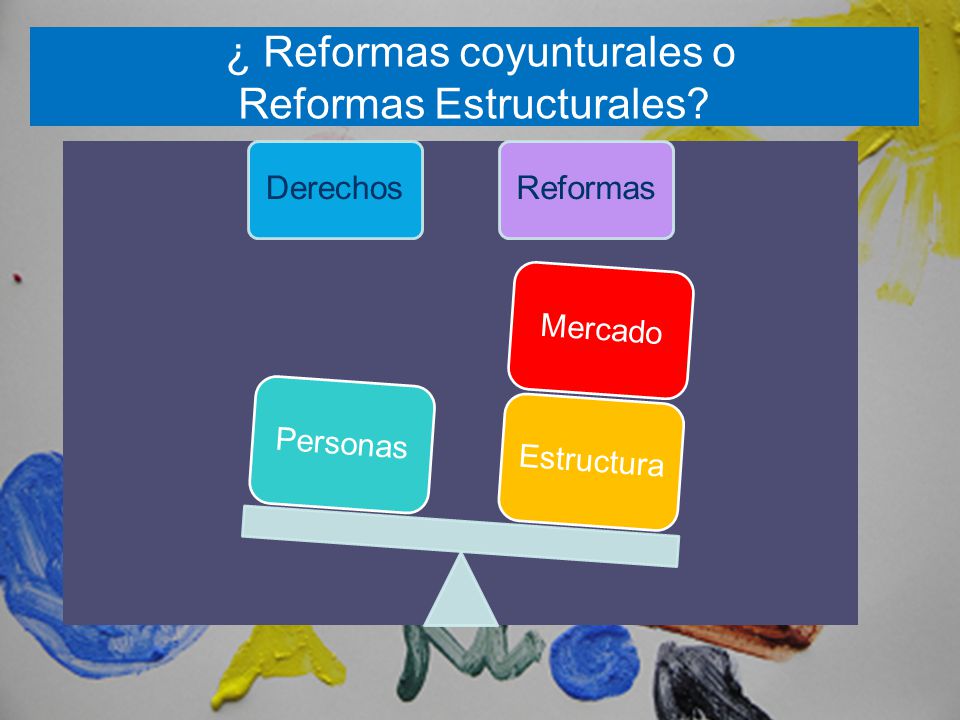 ¿ Reformas coyunturales o Reformas Estructurales?

Derechos

Reformas

Mercado

Personas

Estructura